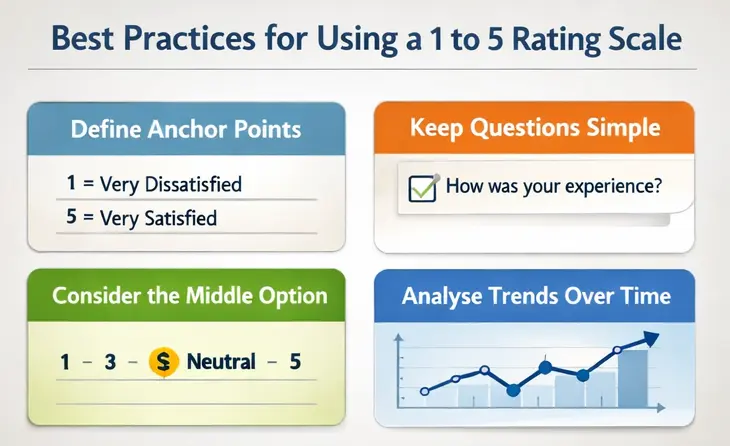 Best Practices for Using a 1 to 5 Rating Scale

Define Anchor Points

1 = Very Dissatisfied

5 = Very Satisfied

Keep Questions Simple

How was your experience?

Consider the Middle Option

1 – 3 – $ Neutral – 5

Analyse Trends Over Time